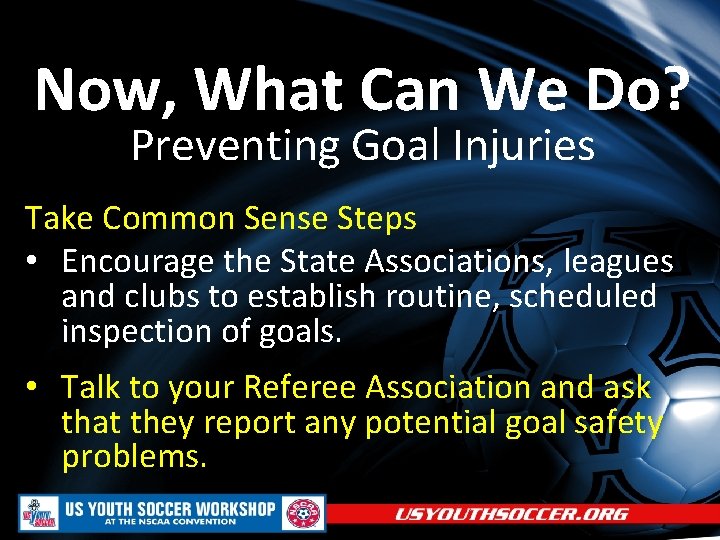 Now, What Can We Do?
Preventing Goal Injuries

Take Common Sense Steps

• Encourage the State Associations, leagues and clubs to establish routine, scheduled inspection of goals.

• Talk to your Referee Association and ask that they report any potential goal safety problems.

US YOUTH SOCCER WORKSHOP AT THE NSCAA CONVENTION
NSCAA
USYOUTHSOCCER.ORG